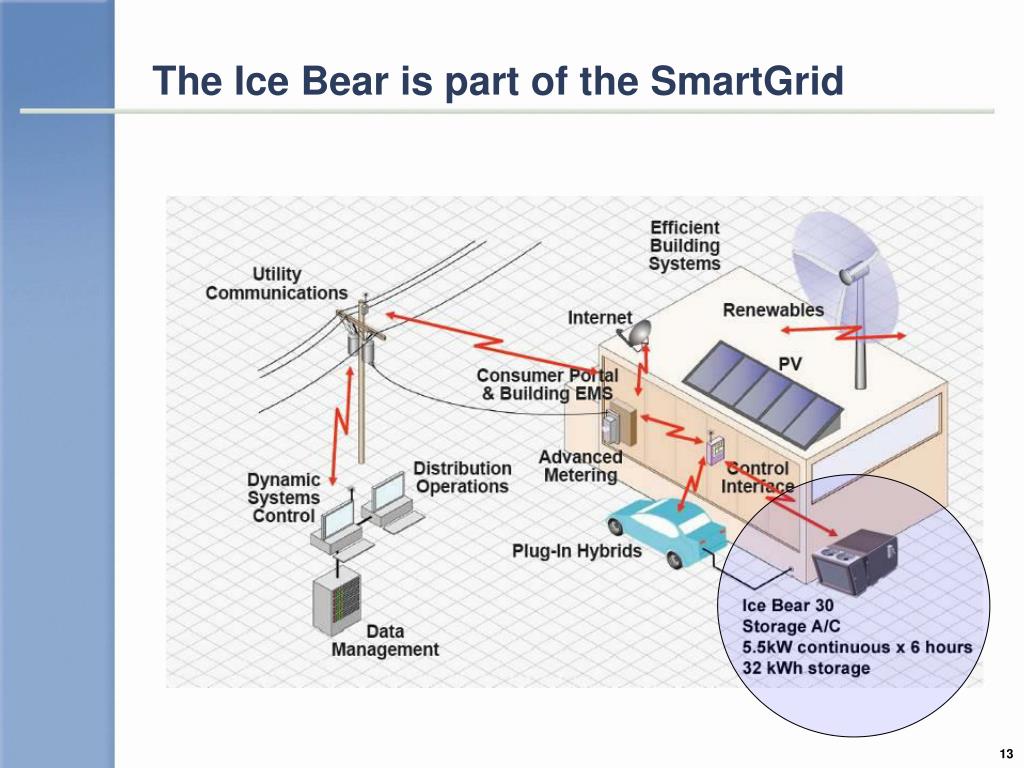 The Ice Bear is part of the SmartGrid

Utility Communications

Efficient Building Systems

Internet

Renewables

PV

Consumer Portal & Building EMS

Advanced Metering

Control Interface

Dynamic Systems Control

Distribution Operations

Plug-In Hybrids

Data Management

Ice Bear 30
Storage A/C
5.5kW continuous x 6 hours
32 kWh storage

13